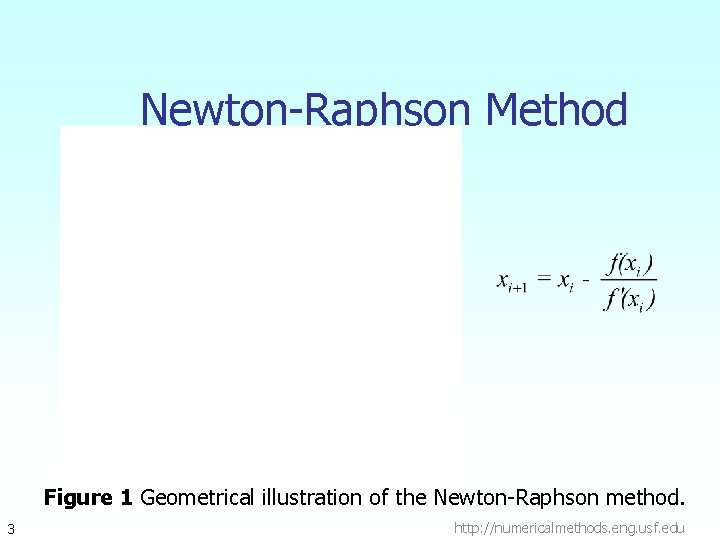 Newton-Raphson Method

$x_{i+1} = x_i - \frac{f(x_i)}{f'(x_i)}$

**Figure 1** Geometrical illustration of the Newton-Raphson method.

3

http://numericalmethods.eng.usf.edu